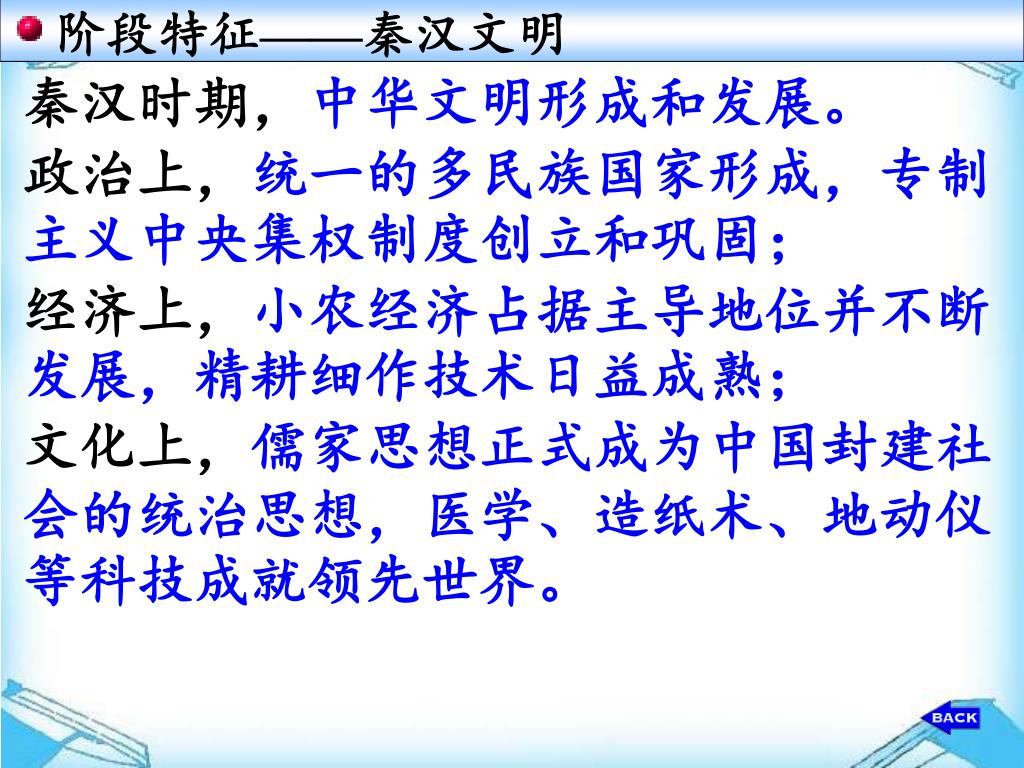 阶段特征——秦汉文明

秦汉时期，中华文明形成和发展。

政治上，统一的多民族国家形成，专制主义中央集权制度创立和巩固；

经济上，小农经济占据主导地位并不断发展，精耕细作技术日益成熟；

文化上，儒家思想正式成为中国封建社会的统治思想，医学、造纸术、地动仪等科技成就领先世界。

BACK